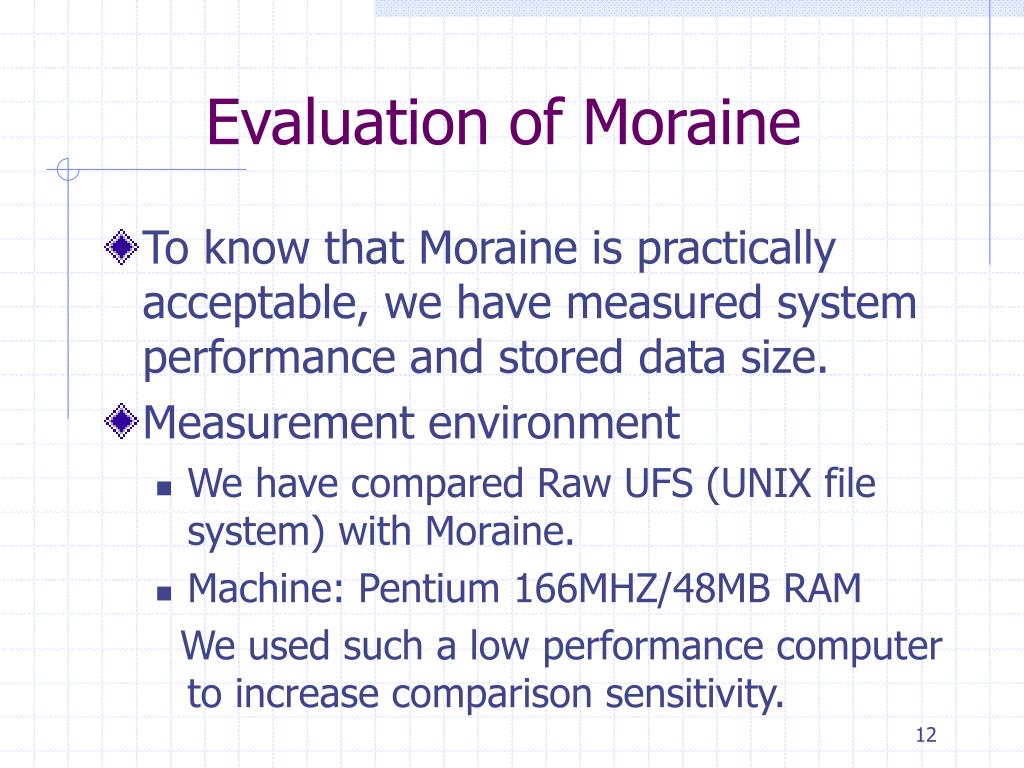 Evaluation of Moraine

To know that Moraine is practically acceptable, we have measured system performance and stored data size.

Measurement environment

We have compared Raw UFS (UNIX file system) with Moraine.

Machine: Pentium 166MHZ/48MB RAM

We used such a low performance computer to increase comparison sensitivity.

12